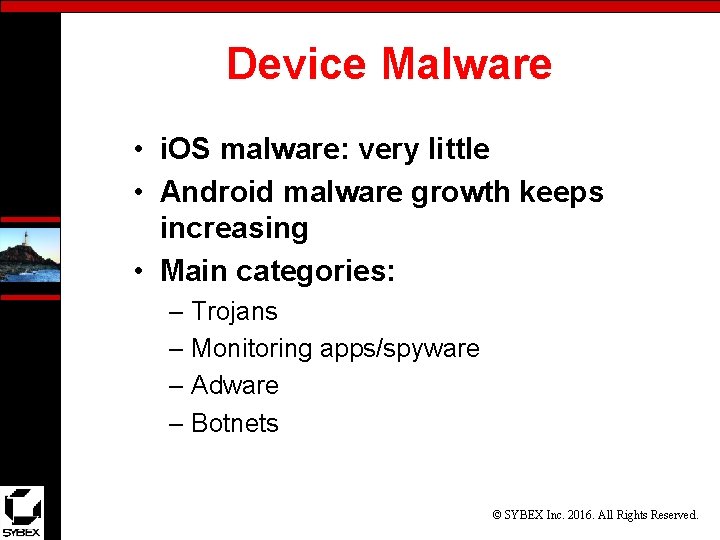 Device Malware

• iOS malware: very little
• Android malware growth keeps increasing
• Main categories:
– Trojans
– Monitoring apps/spyware
– Adware
– Botnets

SYBEX

© SYBEX Inc. 2016. All Rights Reserved.